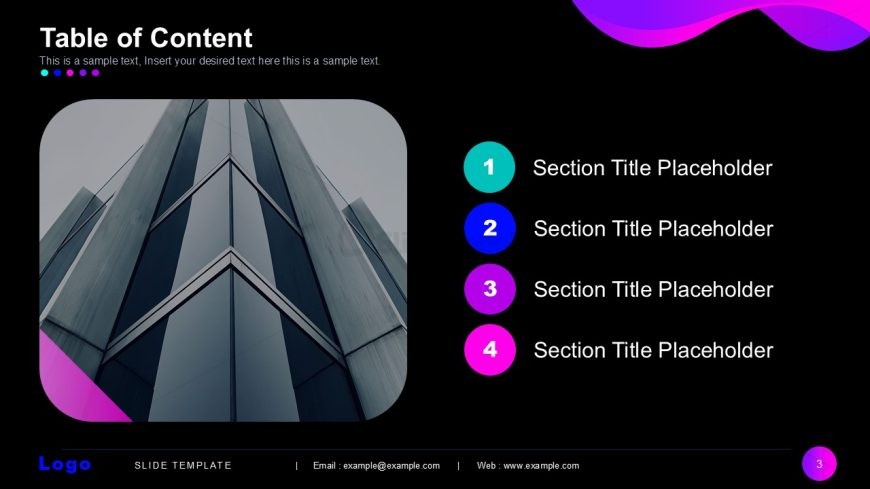 Table of Content
This is a sample text, Insert your desired text here this is a sample text.

1 Section Title Placeholder
2 Section Title Placeholder
3 Section Title Placeholder
4 Section Title Placeholder

Logo SLIDE TEMPLATE | Email : example@example.com | Web : www.example.com 3